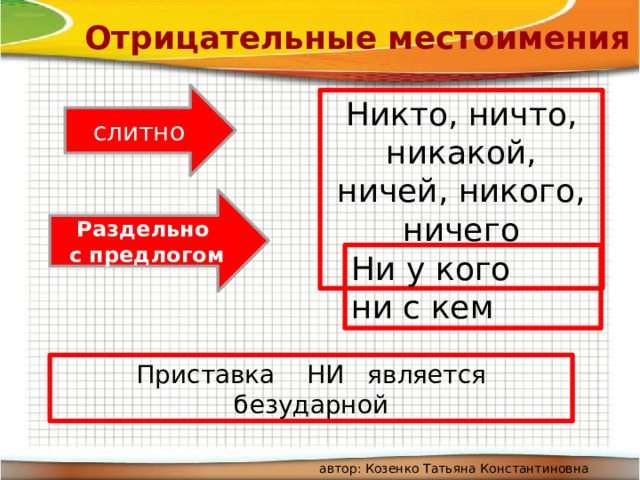 Отрицательные местоимения

слитно

Никто, ничто, никакой, ничей, никого, ничего

Раздельно с предлогом

Ни у кого ни с кем

Приставка НИ является безударной

автор: Козенко Татьяна Константиновна